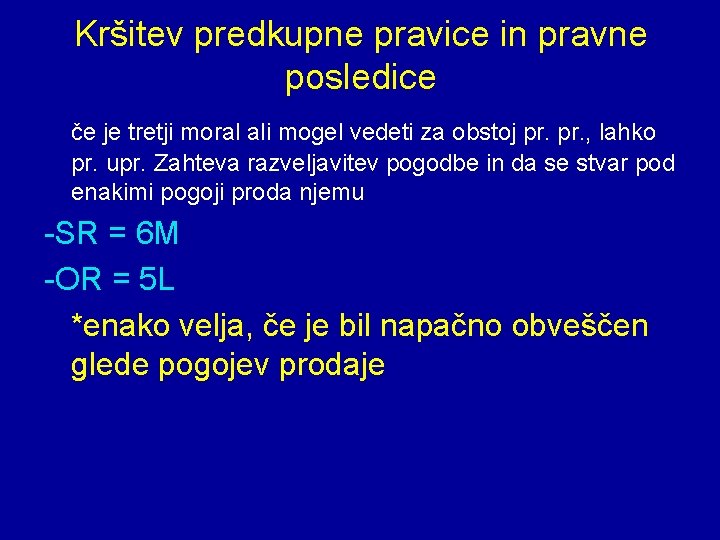 Kršitev predkupne pravice in pravne posledice

če je tretji moral ali mogel vedeti za obstoj pr. pr., lahko pr. upr. Zahteva razveljavitev pogodbe in da se stvar pod enakimi pogoji proda njemu

-SR = 6M

-OR = 5L

*enako velja, če je bil napačno obveščen glede pogojev prodaje